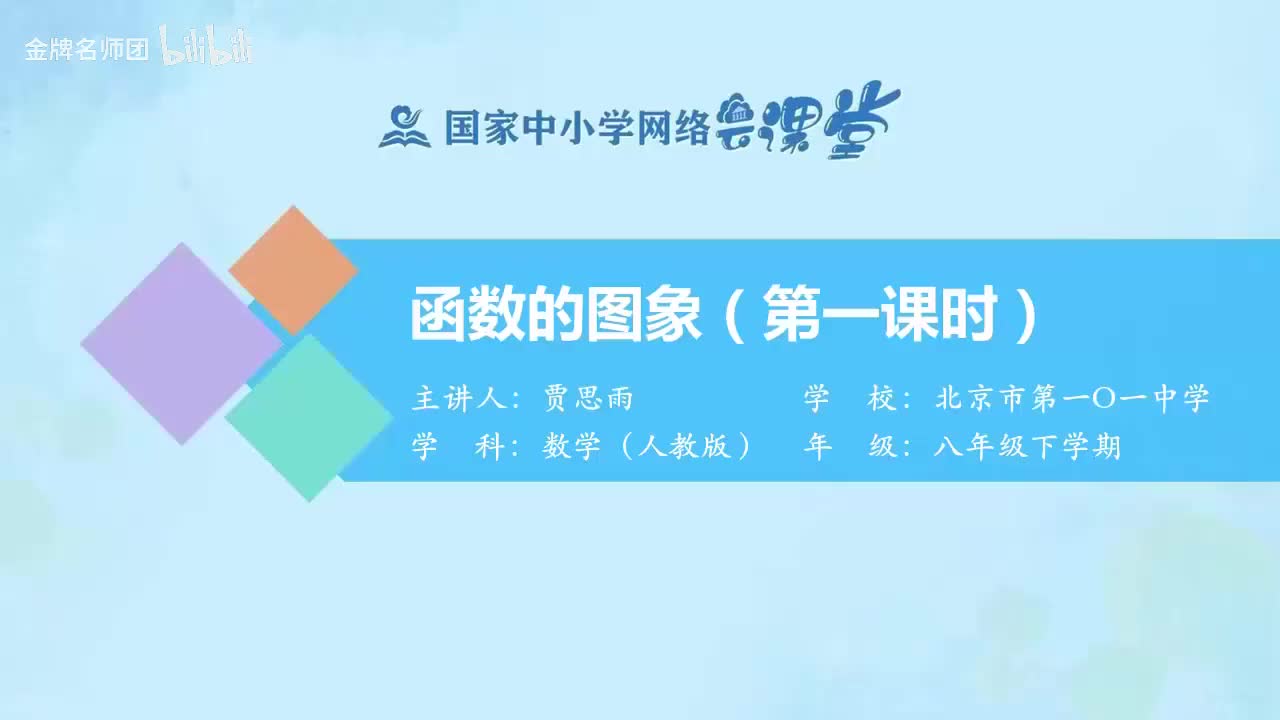 金牌名师团 bilibili

国家中小学网络云课堂

函数的图象（第一课时）

主讲人：贾思雨

学　校：北京市第一〇一中学

学　科：数学（人教版）

年　级：八年级下学期